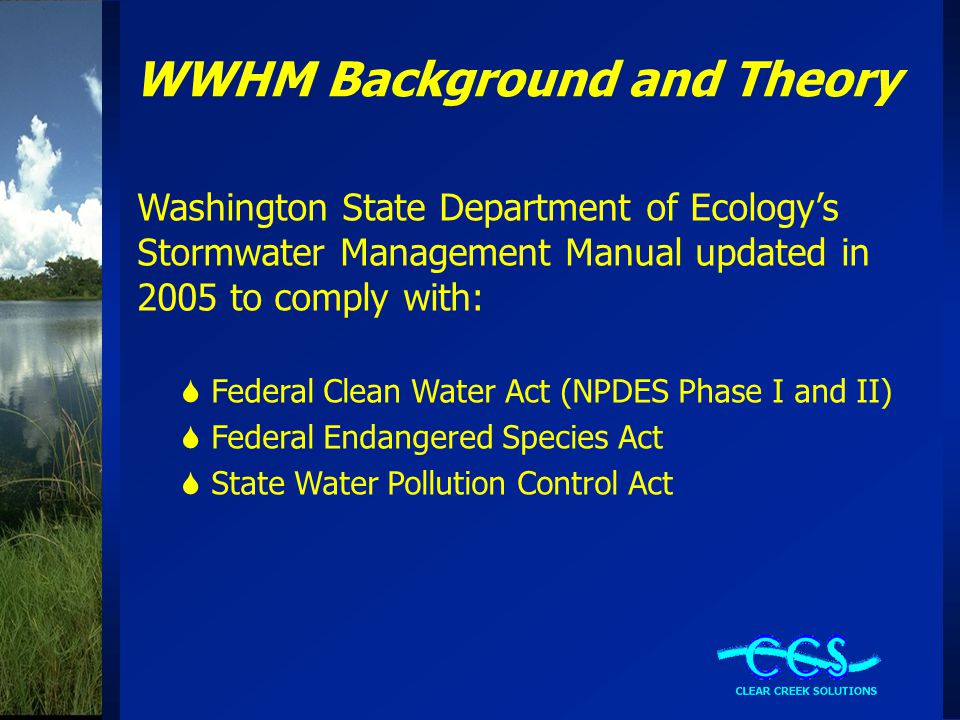 WWHM Background and Theory

Washington State Department of Ecology's Stormwater Management Manual updated in 2005 to comply with:

Federal Clean Water Act (NPDES Phase I and II)
Federal Endangered Species Act
State Water Pollution Control Act

CCS
CLEAR CREEK SOLUTIONS